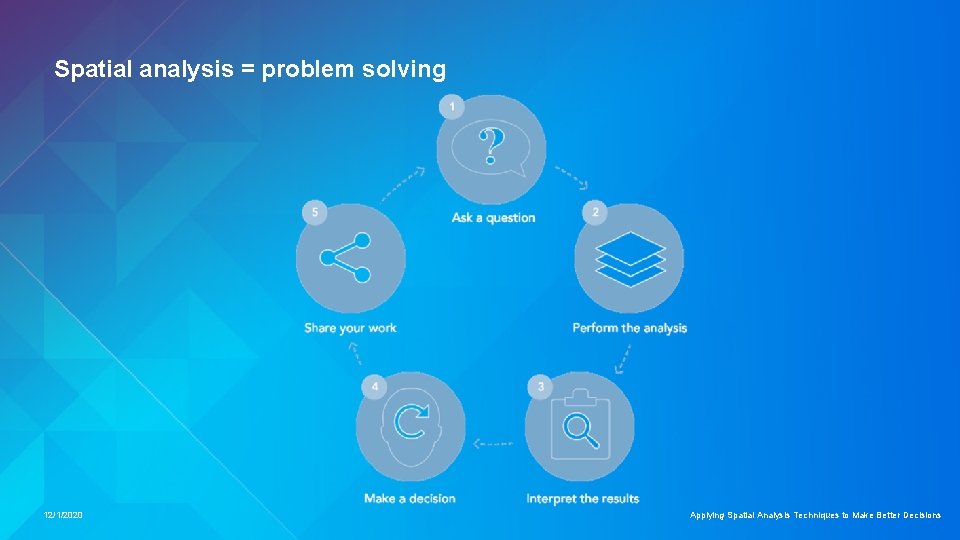 Spatial analysis = problem solving

1
?
Ask a question

2
Perform the analysis

3
Interpret the results

4
Make a decision

5
Share your work

12/1/2020

Applying Spatial Analysis Techniques to Make Better Decisions